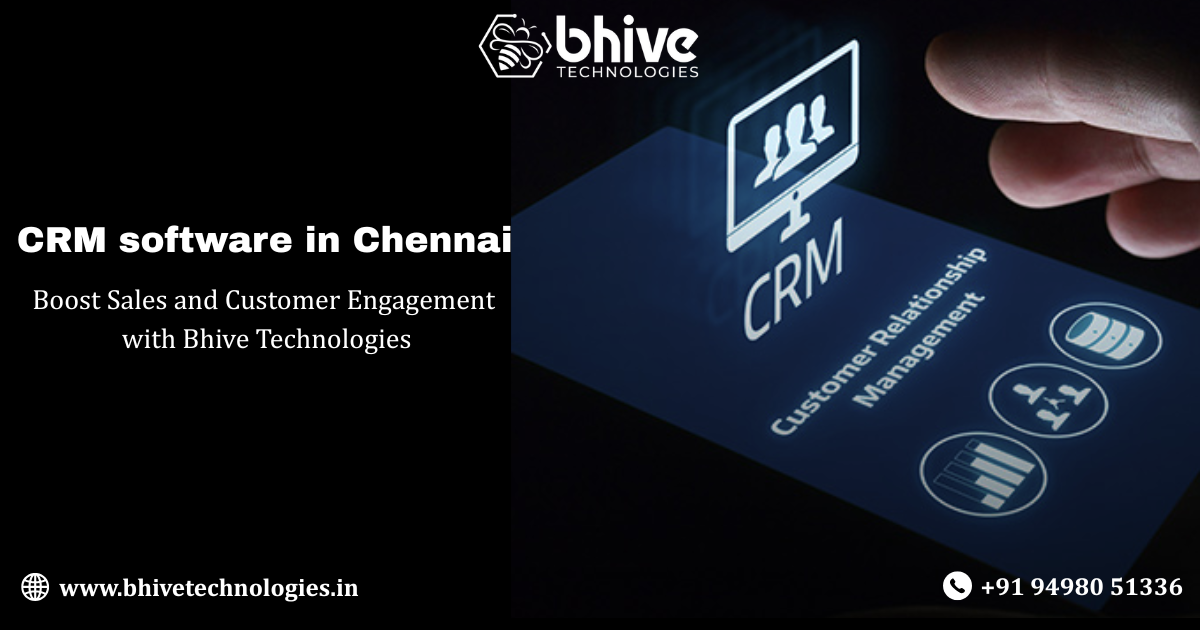 bhive TECHNOLOGIES

CRM software in Chennai

Boost Sales and Customer Engagement with Bhive Technologies

CRM

Customer Relationship Management

www.bhivetechnologies.in

+91 94980 51336